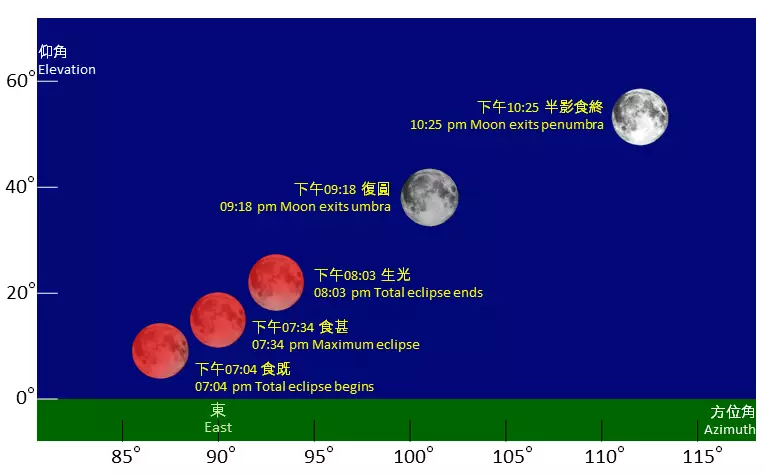 仰角
Elevation
60°
40°
20°
0°

下午10:25 半影食終
10:25 pm Moon exits penumbra

下午09:18 復圓
09:18 pm Moon exits umbra

下午08:03 生光
08:03 pm Total eclipse ends

下午07:34 食甚
07:34 pm Maximum eclipse

下午07:04 食既
07:04 pm Total eclipse begins

東
East

方位角
Azimuth

85° 90° 95° 100° 105° 110° 115°